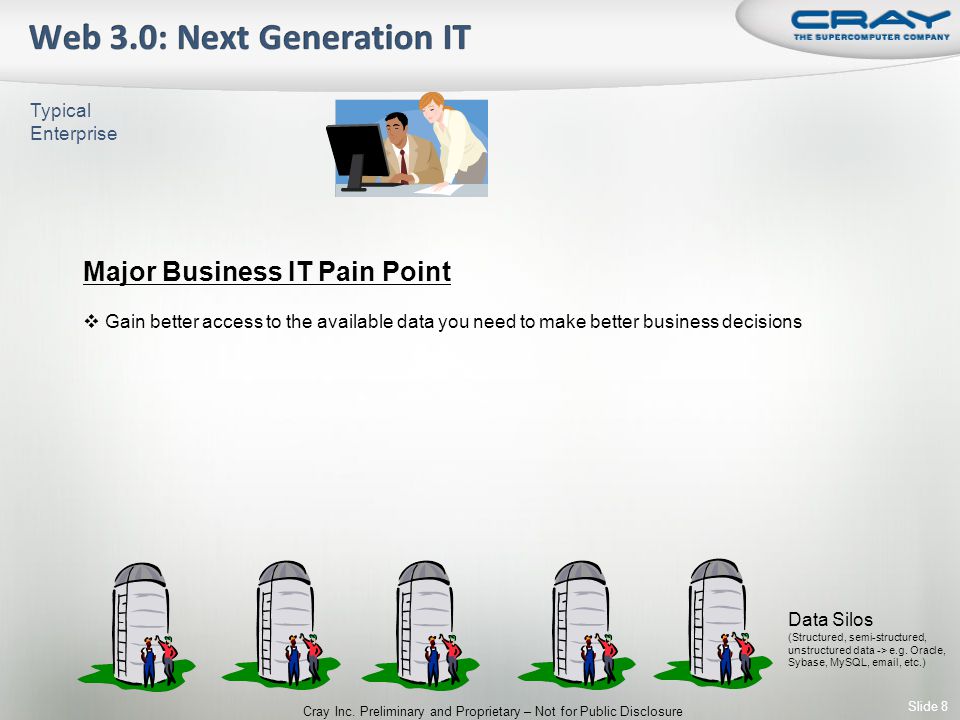 Web 3.0: Next Generation IT

CRAY
THE SUPERCOMPUTER COMPANY

Typical Enterprise

Major Business IT Pain Point

❖ Gain better access to the available data you need to make better business decisions

Data Silos
(Structured, semi-structured, unstructured data -> e.g. Oracle, Sybase, MySQL, email, etc.)

Cray Inc. Preliminary and Proprietary – Not for Public Disclosure

Slide 8